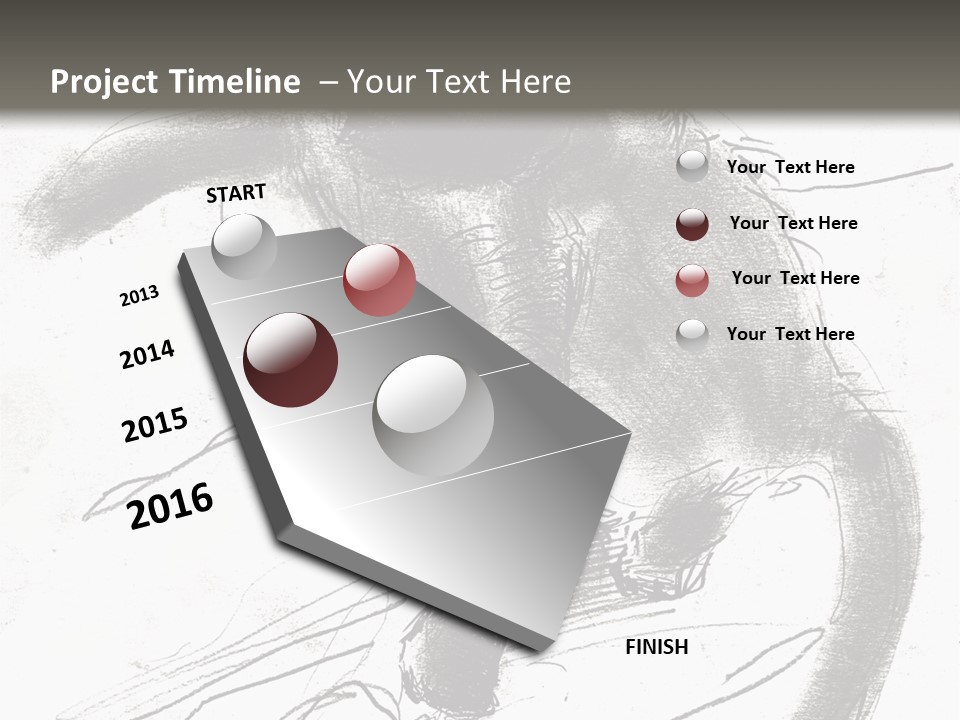 Project Timeline – Your Text Here

START

2013

2014

2015

2016

FINISH

Your Text Here

Your Text Here

Your Text Here

Your Text Here